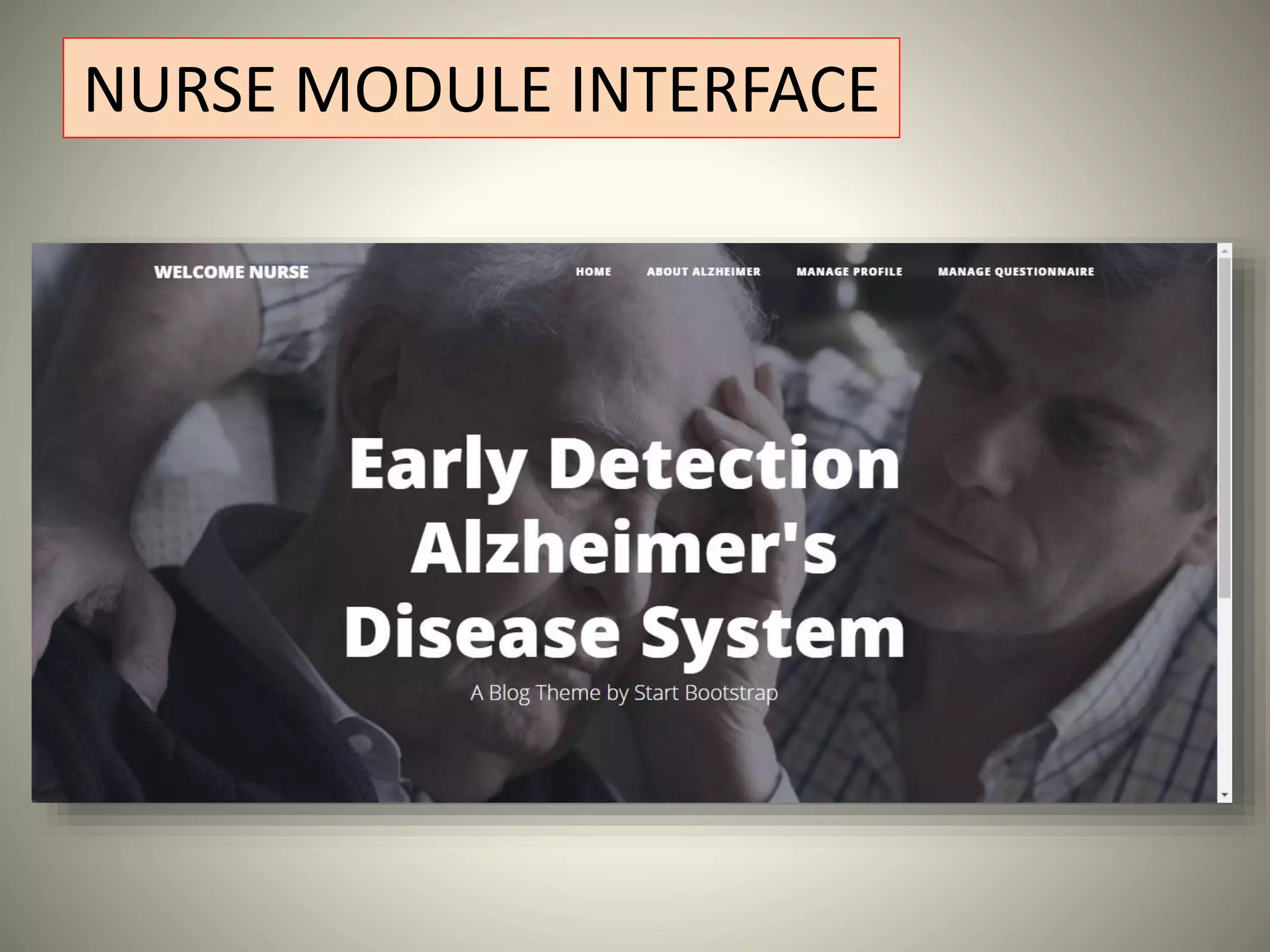 NURSE MODULE INTERFACE

WELCOME NURSE

HOME ABOUT ALZHEIMER MANAGE PROFILE MANAGE QUESTIONNAIRE

Early Detection Alzheimer's Disease System

A Blog Theme by Start Bootstrap